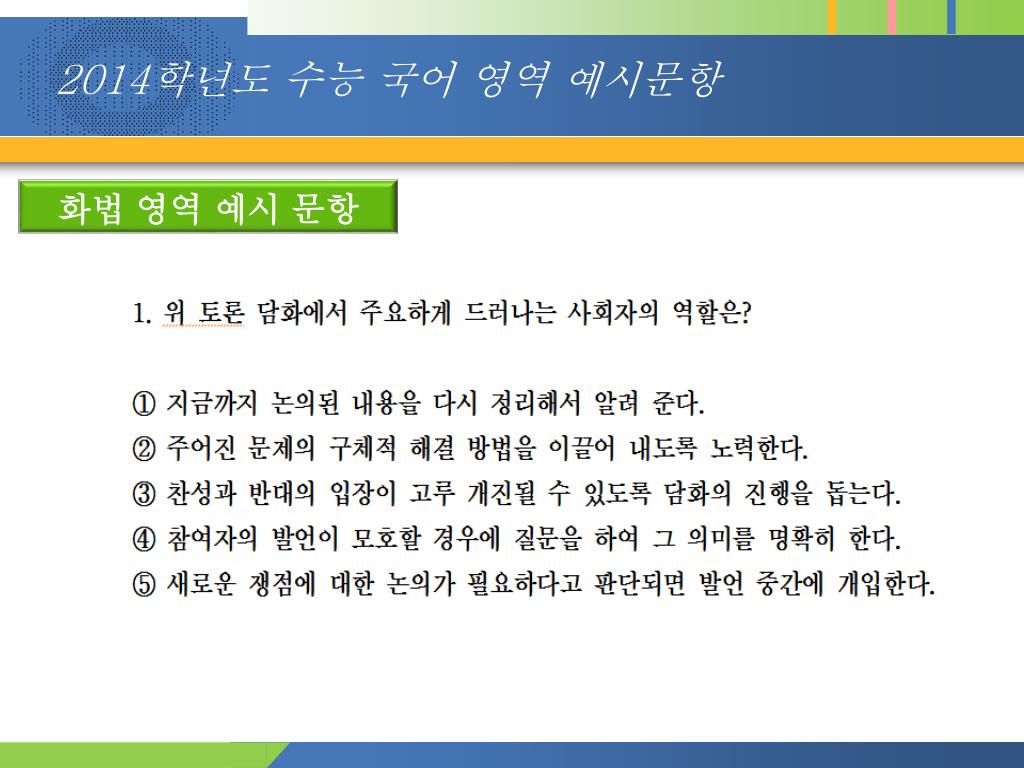 2014학년도 수능 국어 영역 예시문항

화법 영역 예시 문항

1. 위 토론 담화에서 주요하게 드러나는 사회자의 역할은?

① 지금까지 논의된 내용을 다시 정리해서 알려 준다.
② 주어진 문제의 구체적 해결 방법을 이끌어 내도록 노력한다.
③ 찬성과 반대의 입장이 고루 개진될 수 있도록 담화의 진행을 돕는다.
④ 참여자의 발언이 모호할 경우에 질문을 하여 그 의미를 명확히 한다.
⑤ 새로운 쟁점에 대한 논의가 필요하다고 판단되면 발언 중간에 개입한다.